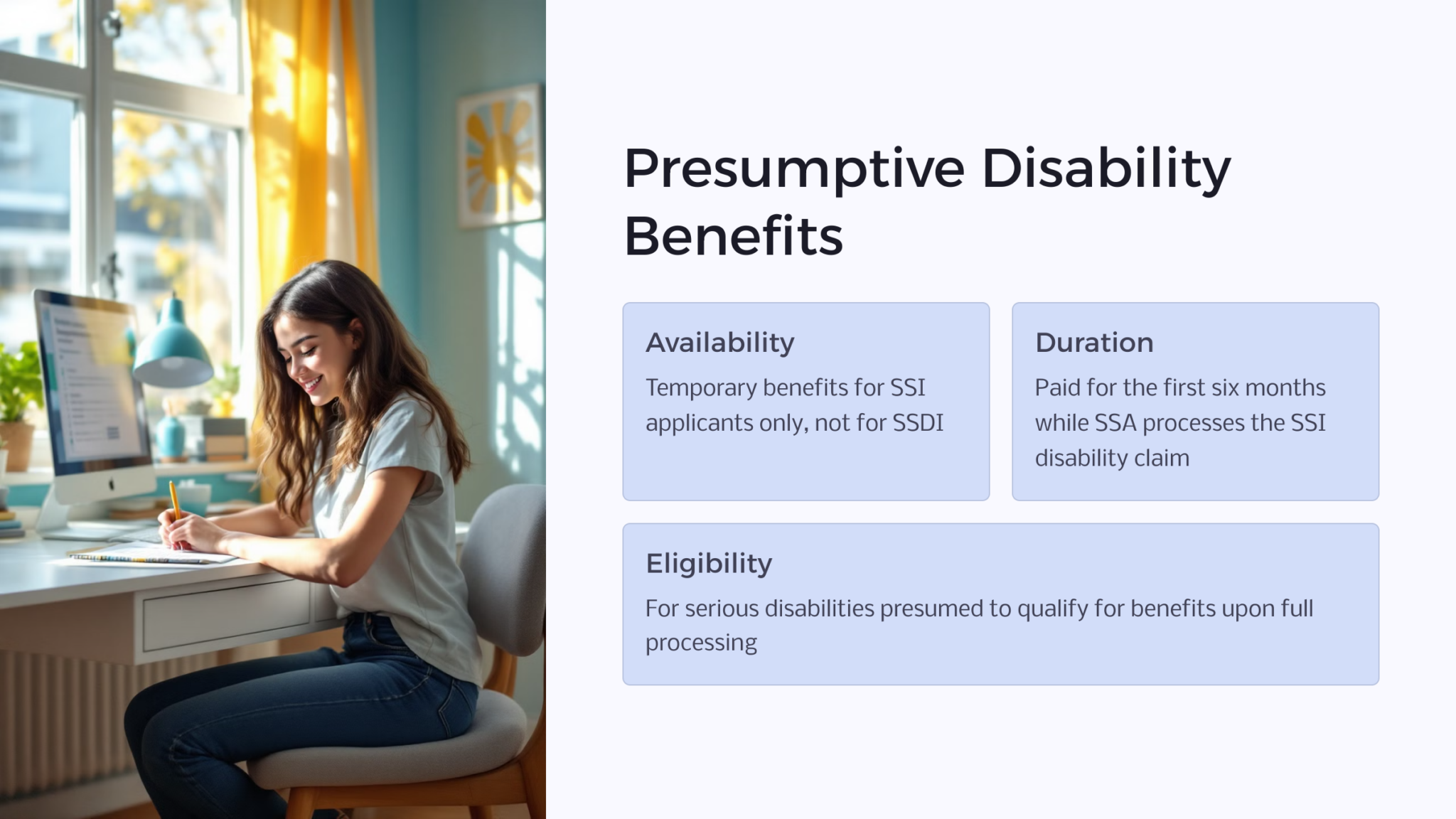 Presumptive Disability Benefits

Availability

Temporary benefits for SSI applicants only, not for SSDI

Duration

Paid for the first six months while SSA processes the SSI disability claim

Eligibility

For serious disabilities presumed to qualify for benefits upon full processing